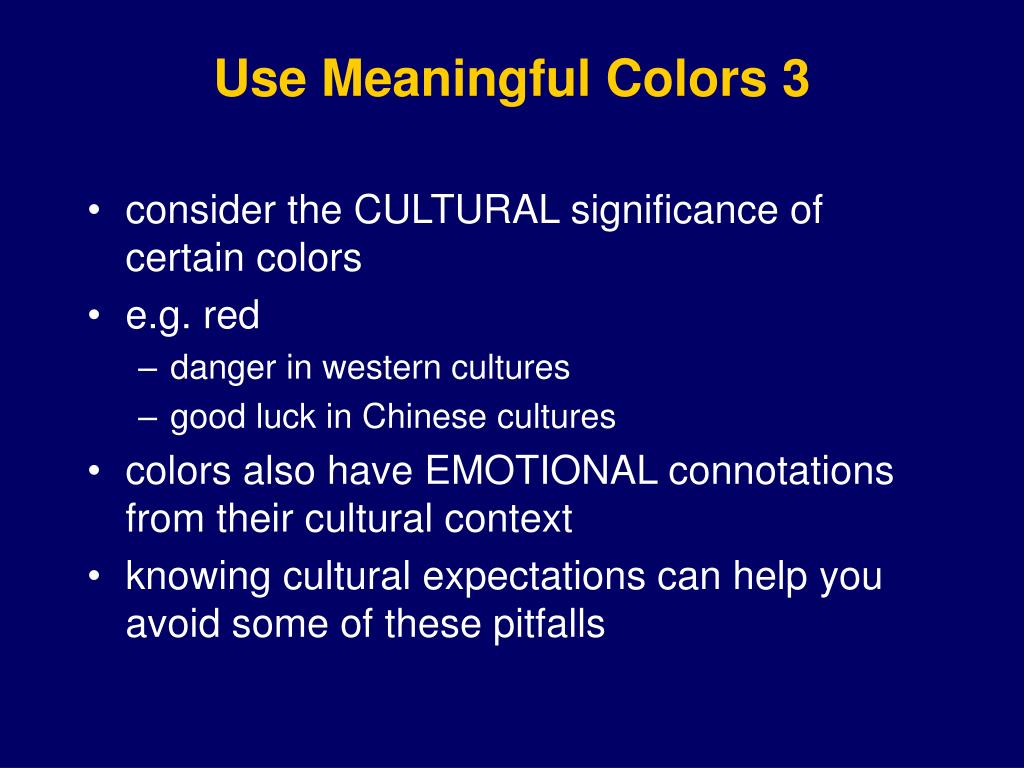 Use Meaningful Colors 3

• consider the CULTURAL significance of certain colors
• e.g. red
 – danger in western cultures
 – good luck in Chinese cultures
• colors also have EMOTIONAL connotations from their cultural context
• knowing cultural expectations can help you avoid some of these pitfalls